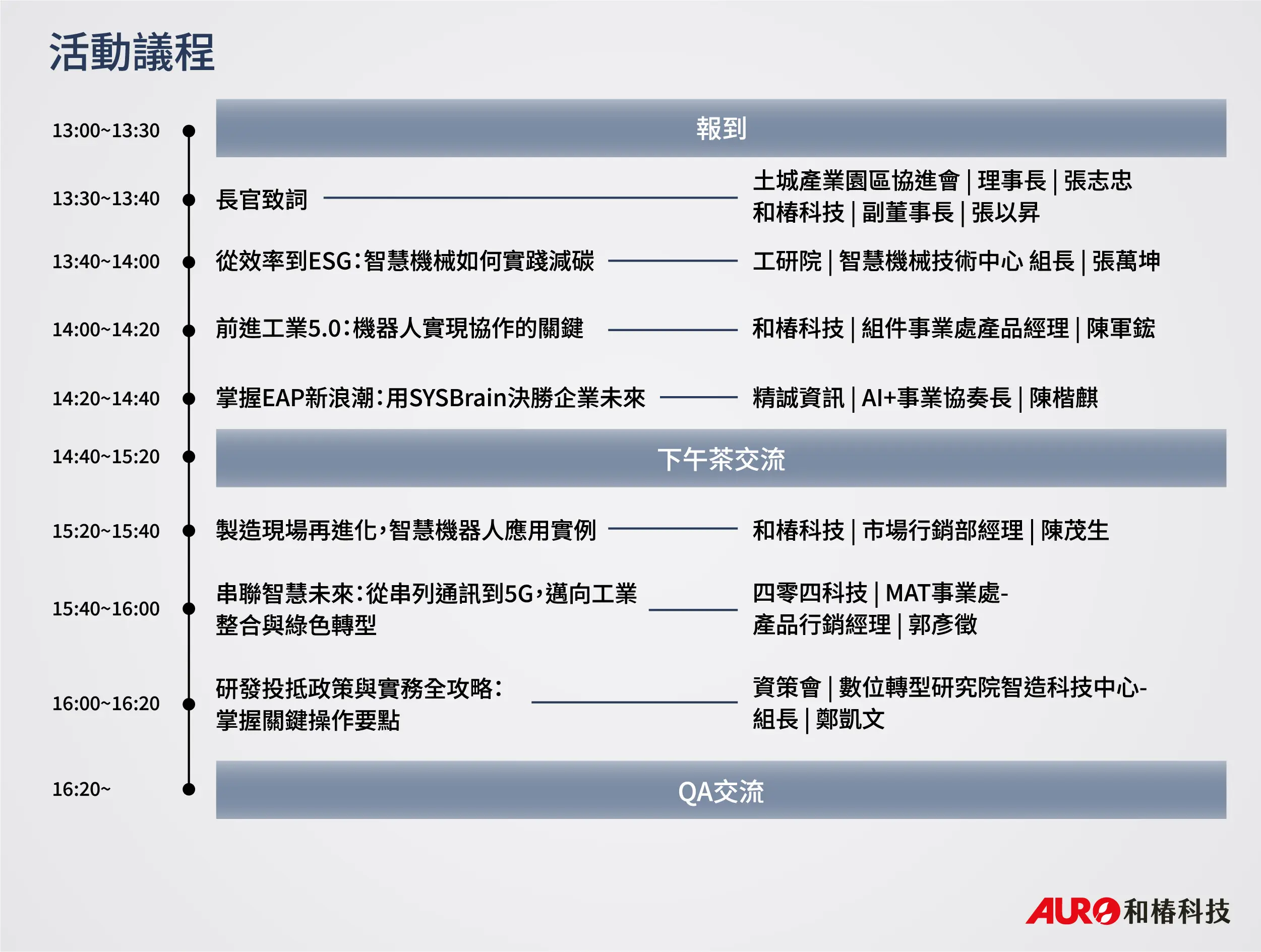 活動議程

13:00~13:30 報到

13:30~13:40 長官致詞 土城產業園區協進會 | 理事長 | 張志忠
和椿科技 | 副董事長 | 張以昇

13:40~14:00 從效率到ESG：智慧機械如何實踐減碳 工研院 | 智慧機械技術中心 組長 | 張萬坤

14:00~14:20 前進工業5.0：機器人實現協作的關鍵 和椿科技 | 組件事業處產品經理 | 陳軍鋐

14:20~14:40 掌握EAP新浪潮：用SYSBrain決勝企業未來 精誠資訊 | AI+事業協奏長 | 陳楷麒

14:40~15:20 下午茶交流

15:20~15:40 製造現場再進化，智慧機器人應用實例 和椿科技 | 市場行銷部經理 | 陳茂生

15:40~16:00 串聯智慧未來：從串列通訊到5G，邁向工業整合與綠色轉型 四零四科技 | MAT事業處-產品行銷經理 | 郭彥徵

16:00~16:20 研發投抵政策與實務全攻略：掌握關鍵操作要點 資策會 | 數位轉型研究院智造科技中心-組長 | 鄭凱文

16:20~ QA交流

AURO 和椿科技